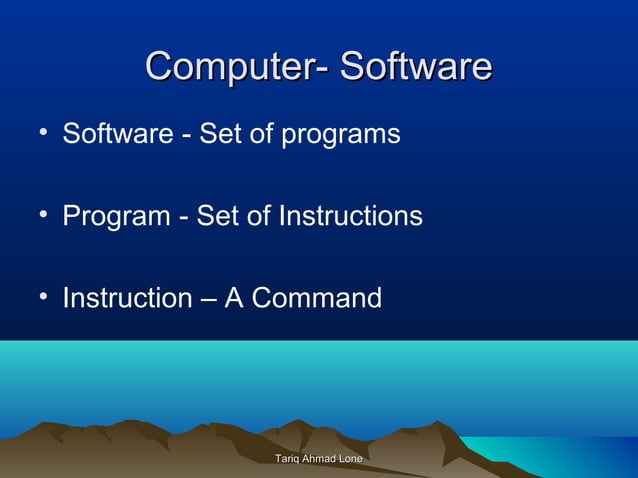 Computer- Software

• Software - Set of programs

• Program - Set of Instructions

• Instruction – A Command

Tariq Ahmad Lone